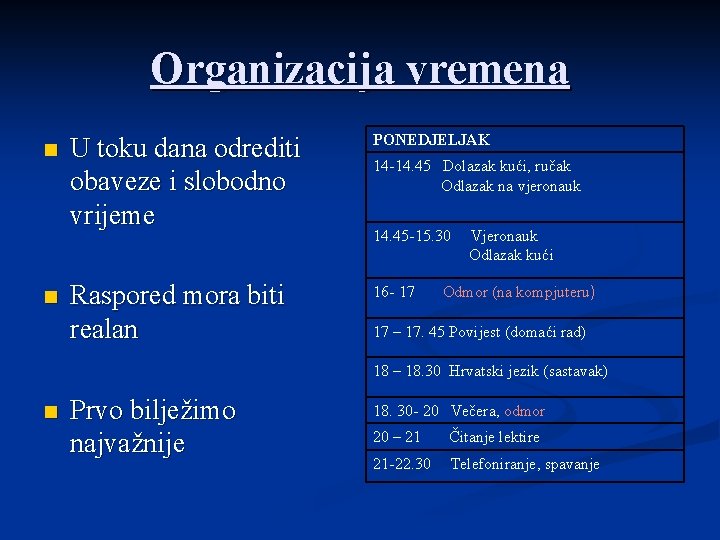 Organizacija vremena

U toku dana odrediti obaveze i slobodno vrijeme

Raspored mora biti realan

Prvo bilježimo najvažnije

| PONEDJELJAK |
|---|
| 14-14.45 Dolazak kući, ručak Odlazak na vjeronauk |
| 14.45-15.30 Vjeronauk Odlazak kući |
| 16- 17 Odmor (na kompjuteru) |
| 17 – 17. 45 Povijest (domaći rad) |
| 18 – 18.30 Hrvatski jezik (sastavak) |
| 18. 30- 20 Večera, odmor |
| 20 – 21 Čitanje lektire |
| 21-22.30 Telefoniranje, spavanje |